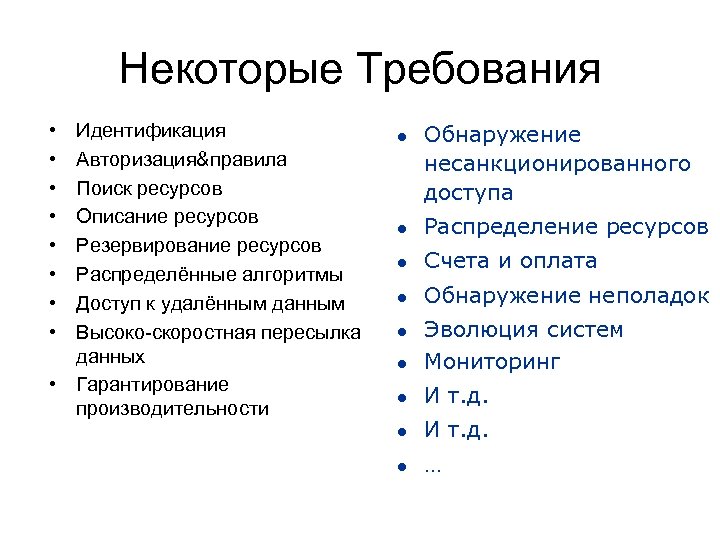 Некоторые Требования

• Идентификация
• Авторизация&правила
• Поиск ресурсов
• Описание ресурсов
• Резервирование ресурсов
• Распределённые алгоритмы
• Доступ к удалённым данным
• Высоко-скоростная пересылка данных
• Гарантирование производительности

• Обнаружение несанкционированного доступа
• Распределение ресурсов
• Счета и оплата
• Обнаружение неполадок
• Эволюция систем
• Мониторинг
• И т.д.
• И т.д.
• …